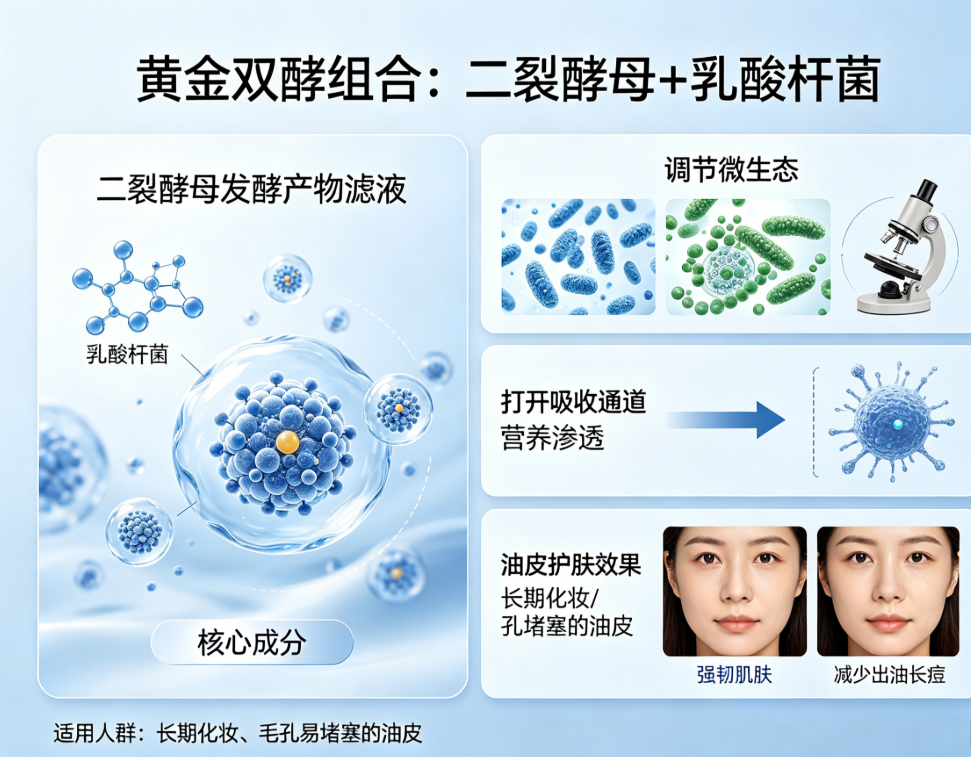 黄金双酵组合：二裂酵母+乳酸杆菌

二裂酵母发酵产物滤液

乳酸杆菌

核心成分

调节微生态

打开吸收通道
营养渗透

油皮护肤效果
长期化妆/
孔堵塞的油皮

强韧肌肤

减少出油长痘

适用人群：长期化妆、毛孔易堵塞的油皮